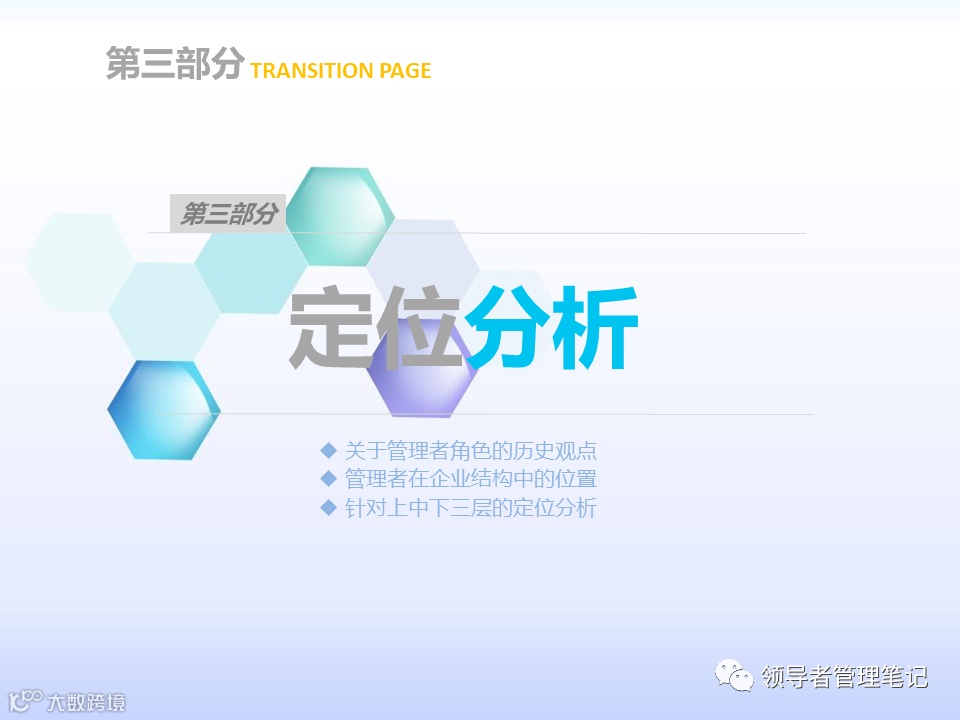 第三部分 TRANSITION PAGE

第三部分

定位分析

◆ 关于管理者角色的历史观点
◆ 管理者在企业结构中的位置
◆ 针对上中下三层的定位分析

领导者管理笔记

大数跨境